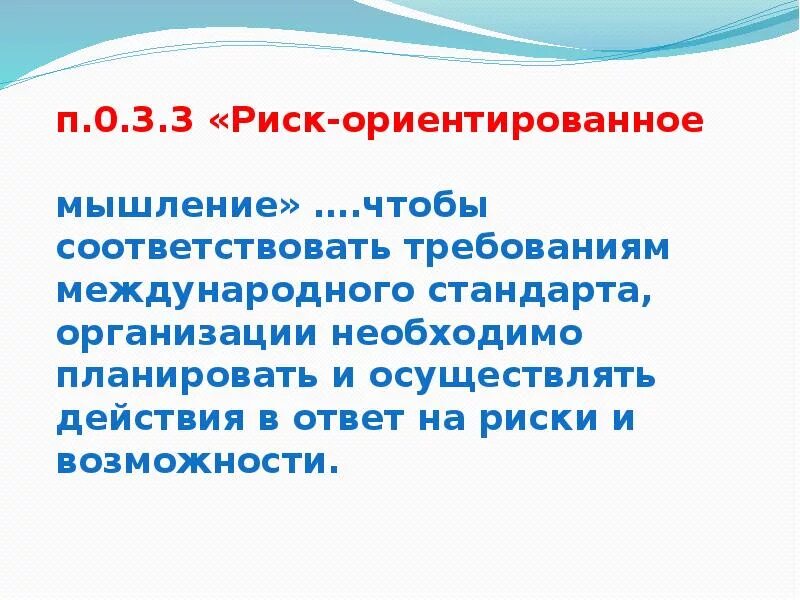 п.0.3.3 «Риск-ориентированное

мышление» ....чтобы соответствовать требованиям международного стандарта, организации необходимо планировать и осуществлять действия в ответ на риски и возможности.